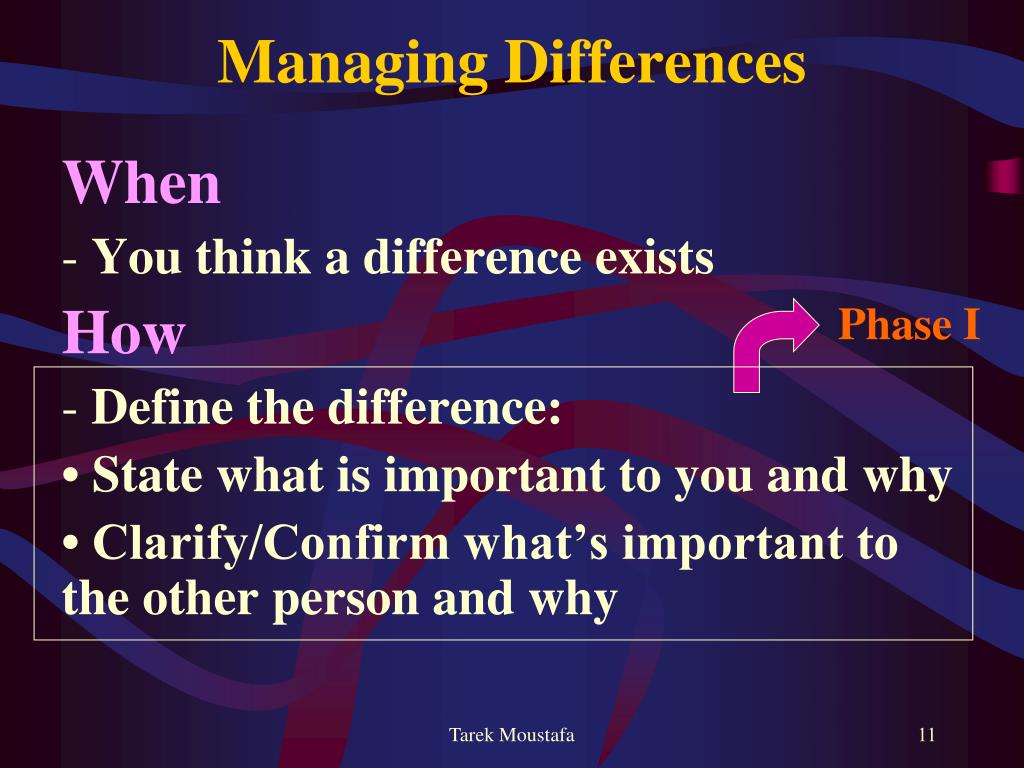 Managing Differences

When

- You think a difference exists

How

Phase I

- Define the difference:

• State what is important to you and why

• Clarify/Confirm what's important to the other person and why

Tarek Moustafa

11